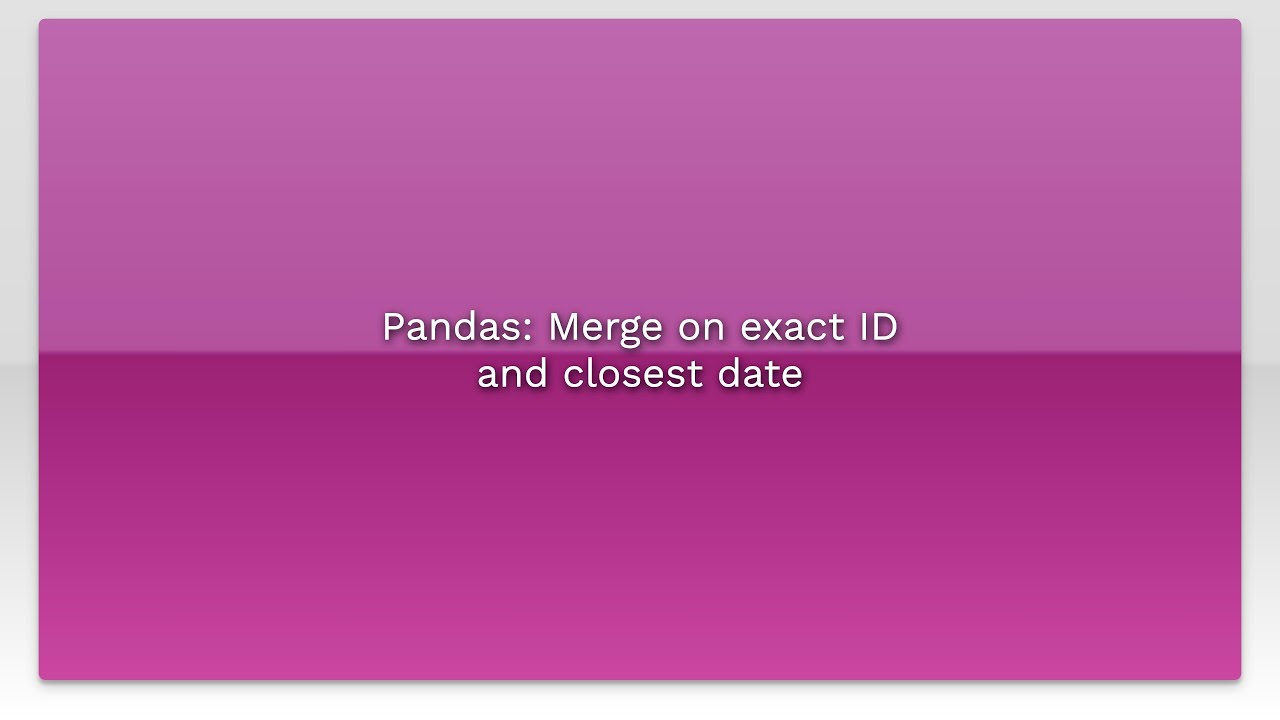 Pandas: Merge on exact ID and closest date